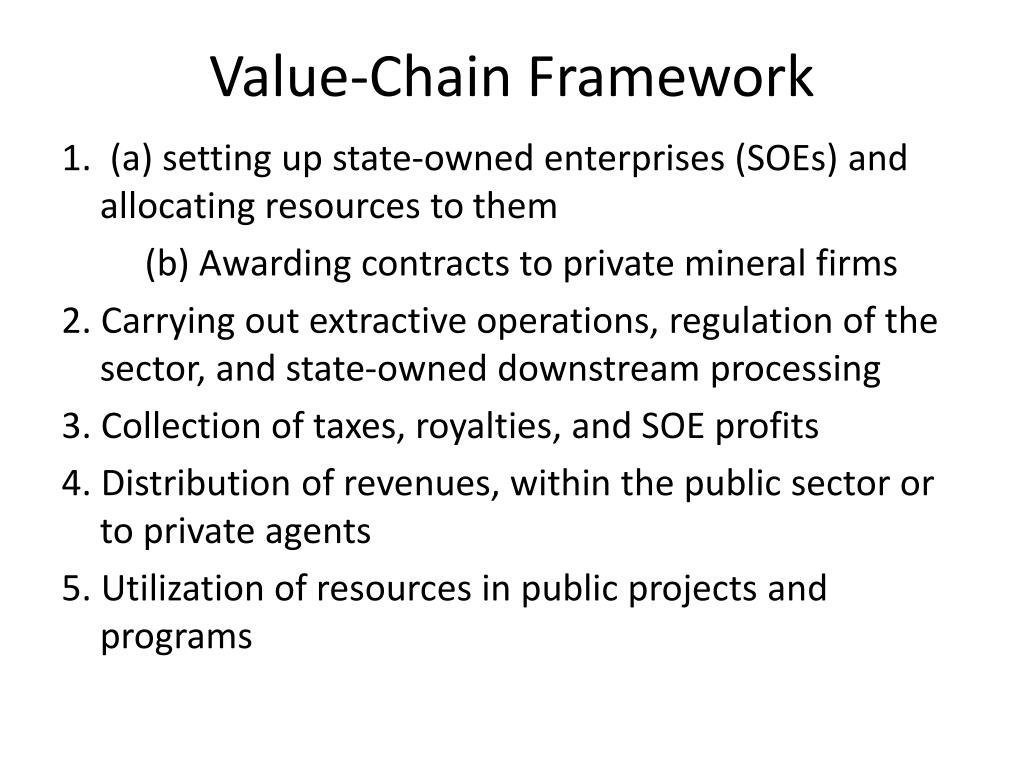 Value-Chain Framework

1. (a) setting up state-owned enterprises (SOEs) and allocating resources to them

(b) Awarding contracts to private mineral firms

2. Carrying out extractive operations, regulation of the sector, and state-owned downstream processing

3. Collection of taxes, royalties, and SOE profits

4. Distribution of revenues, within the public sector or to private agents

5. Utilization of resources in public projects and programs